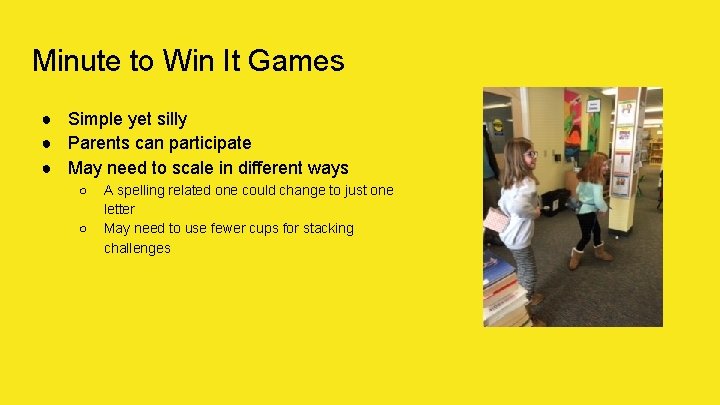 Minute to Win It Games

● Simple yet silly
● Parents can participate
● May need to scale in different ways
○ A spelling related one could change to just one letter
○ May need to use fewer cups for stacking challenges